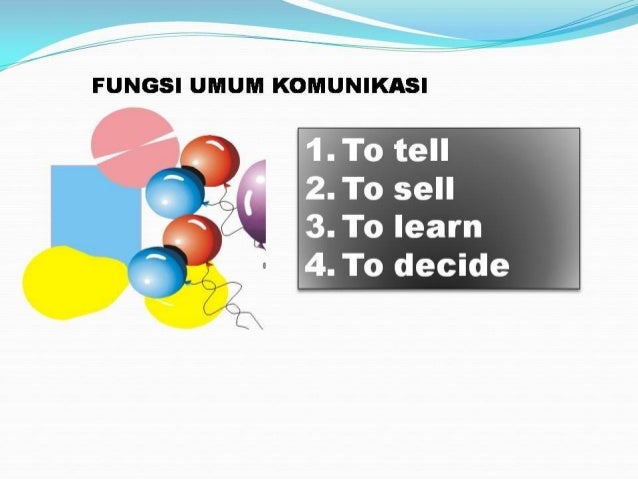 FUNGSI UMUM KOMUNIKASI

1. To tell
2. To sell
3. To learn
4. To decide